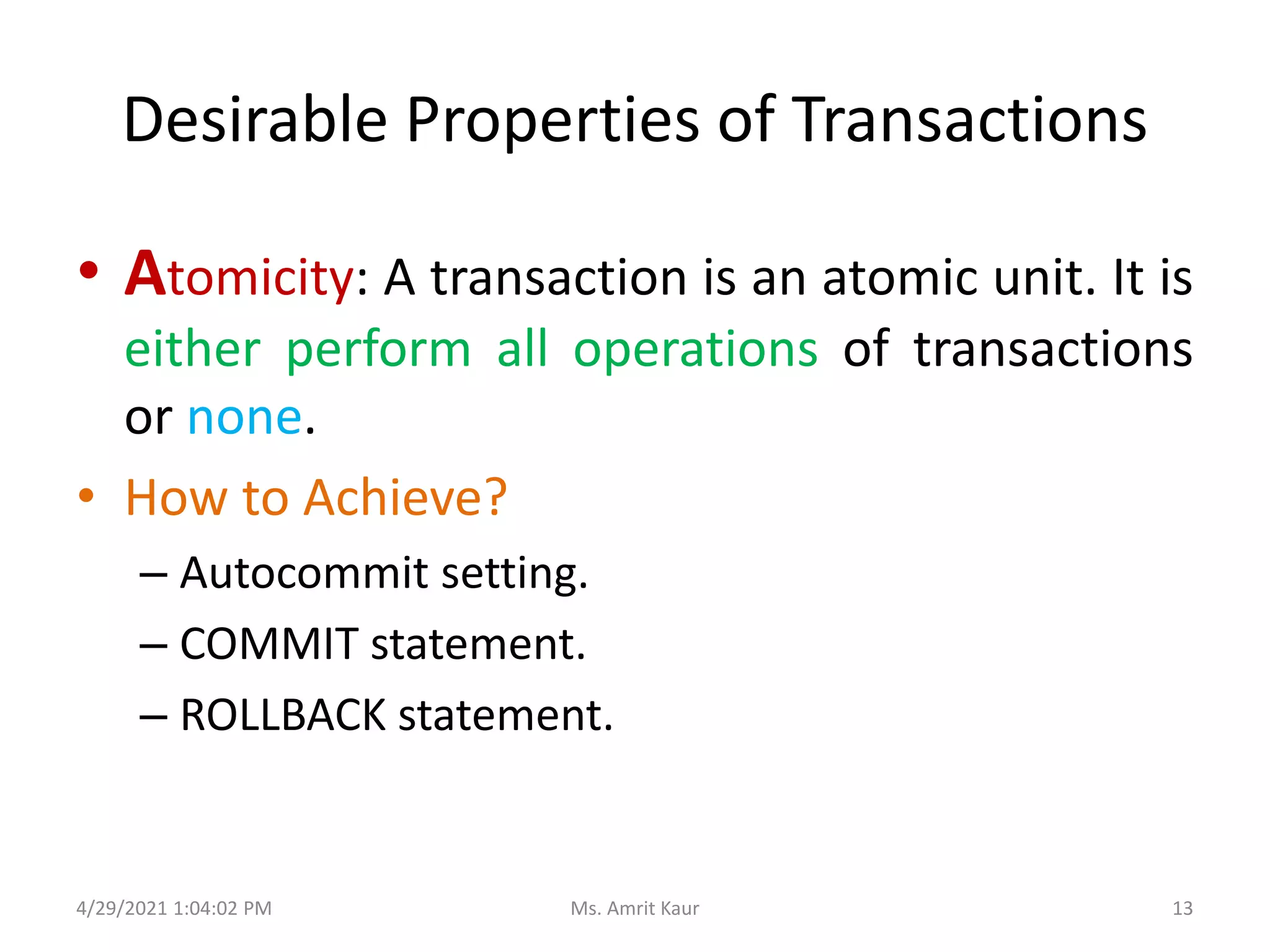 Desirable Properties of Transactions

• Atomicity: A transaction is an atomic unit. It is either perform all operations of transactions or none.

• How to Achieve?

– Autocommit setting.

– COMMIT statement.

– ROLLBACK statement.

4/29/2021 1:04:02 PM Ms. Amrit Kaur 13